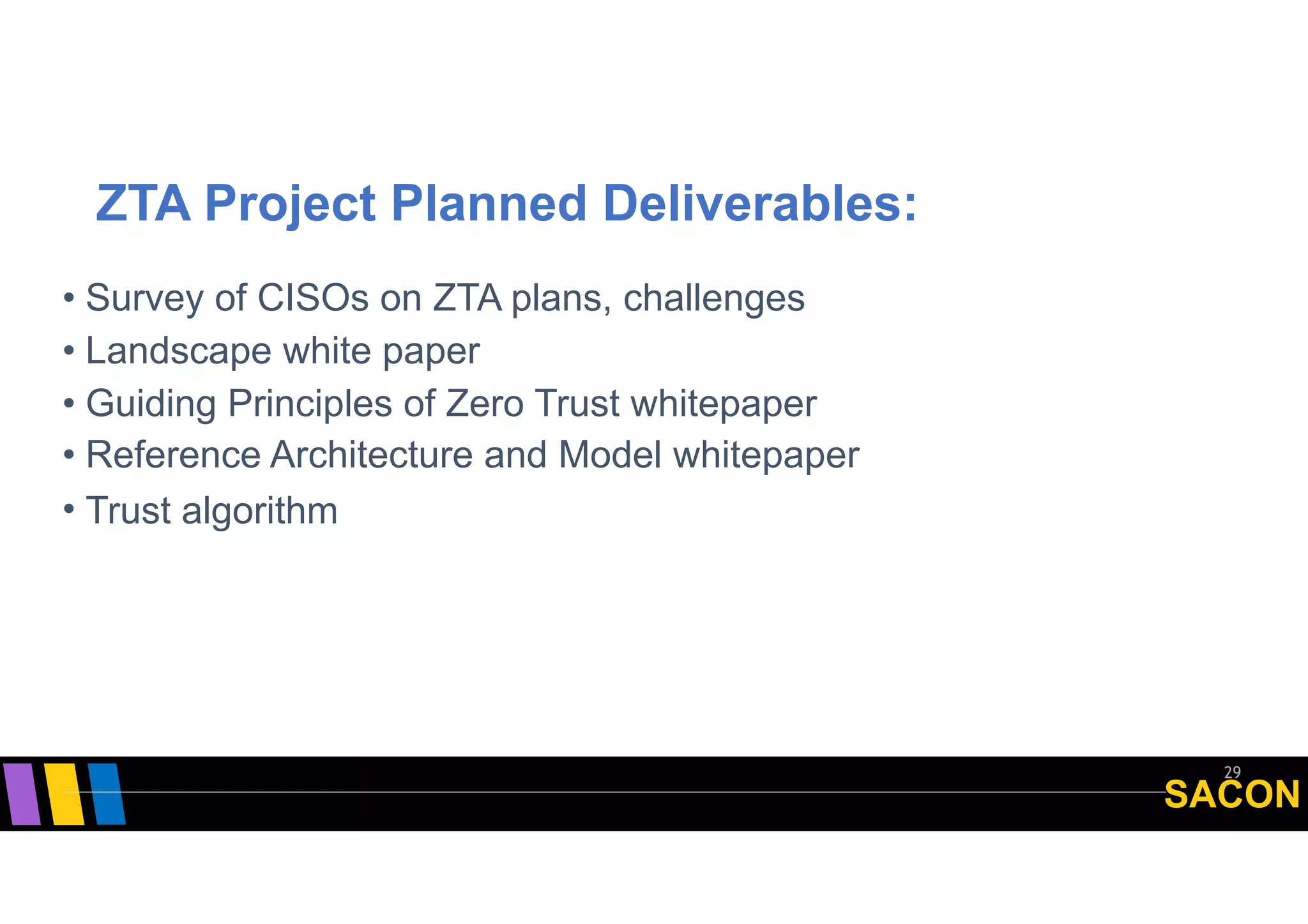 ZTA Project Planned Deliverables:

• Survey of CISOs on ZTA plans, challenges
• Landscape white paper
• Guiding Principles of Zero Trust whitepaper
• Reference Architecture and Model whitepaper
• Trust algorithm

29
SACON